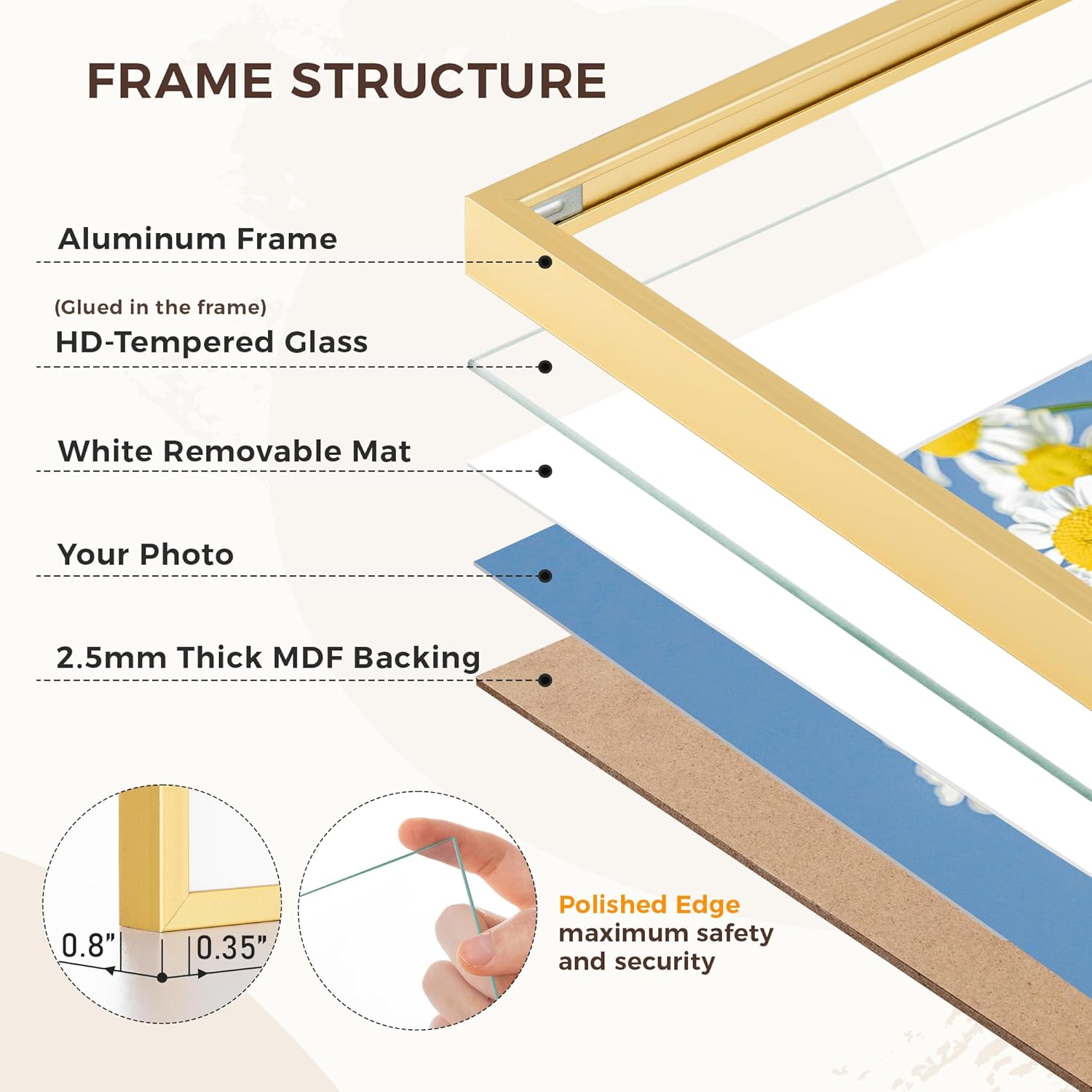 FRAME STRUCTURE

Aluminum Frame

(Glued in the frame)
HD-Tempered Glass

White Removable Mat

Your Photo

2.5mm Thick MDF Backing

0.8"

0.35"

Polished Edge
maximum safety and security